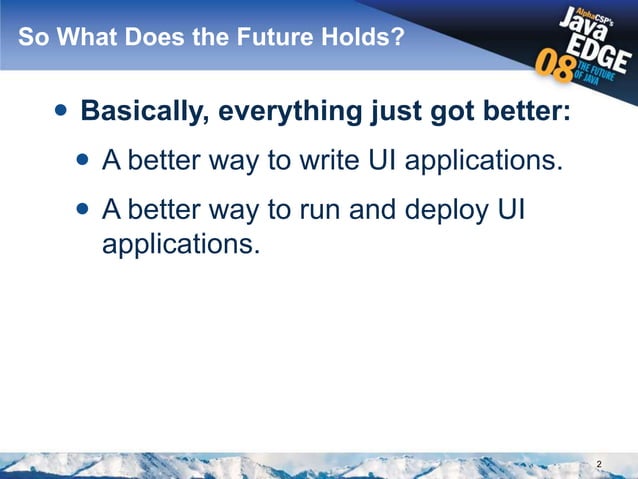 So What Does the Future Holds?

AlphaCSP's Java EDGE 08 THE FUTURE OF JAVA

• Basically, everything just got better:

• A better way to write UI applications.

• A better way to run and deploy UI applications.

2